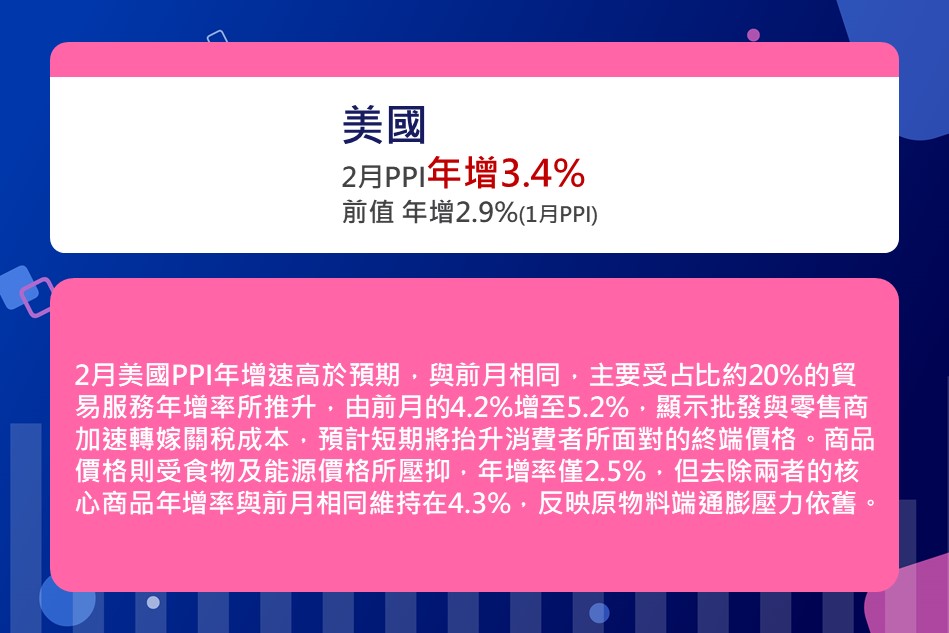 美國

2月PPI年增3.4%

前值 年增2.9%(1月PPI)

2月美國PPI年增速高於預期，與前月相同，主要受占比約20%的貿易服務年增率所推升，由前月的4.2%增至5.2%，顯示批發與零售商加速轉嫁關稅成本，預計短期將抬升消費者所面對的終端價格。商品價格則受食物及能源價格所壓抑，年增率僅2.5%，但去除兩者的核心商品年增率與前月相同維持在4.3%，反映原物料端通膨壓力依舊。